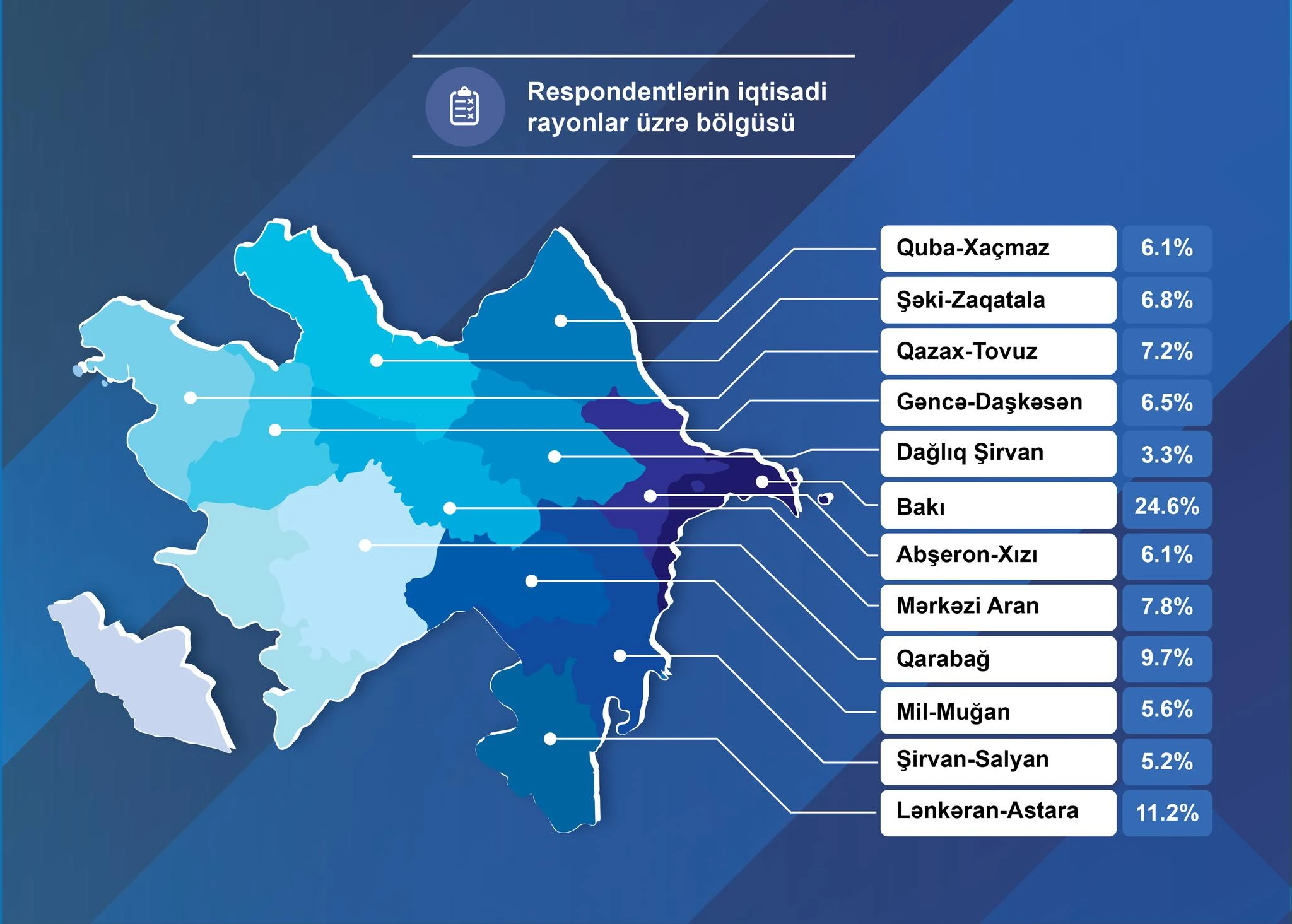 Respondentlərin iqtisadi rayonlar üzrə bölgüsü

| | |
|---|---|
| Quba-Xaçmaz | 6.1% |
| Şəki-Zaqatala | 6.8% |
| Qazax-Tovuz | 7.2% |
| Gəncə-Daşkəsən | 6.5% |
| Dağlıq Şirvan | 3.3% |
| Bakı | 24.6% |
| Abşeron-Xızı | 6.1% |
| Mərkəzi Aran | 7.8% |
| Qarabağ | 9.7% |
| Mil-Muğan | 5.6% |
| Şirvan-Salyan | 5.2% |
| Lənkəran-Astara | 11.2% |